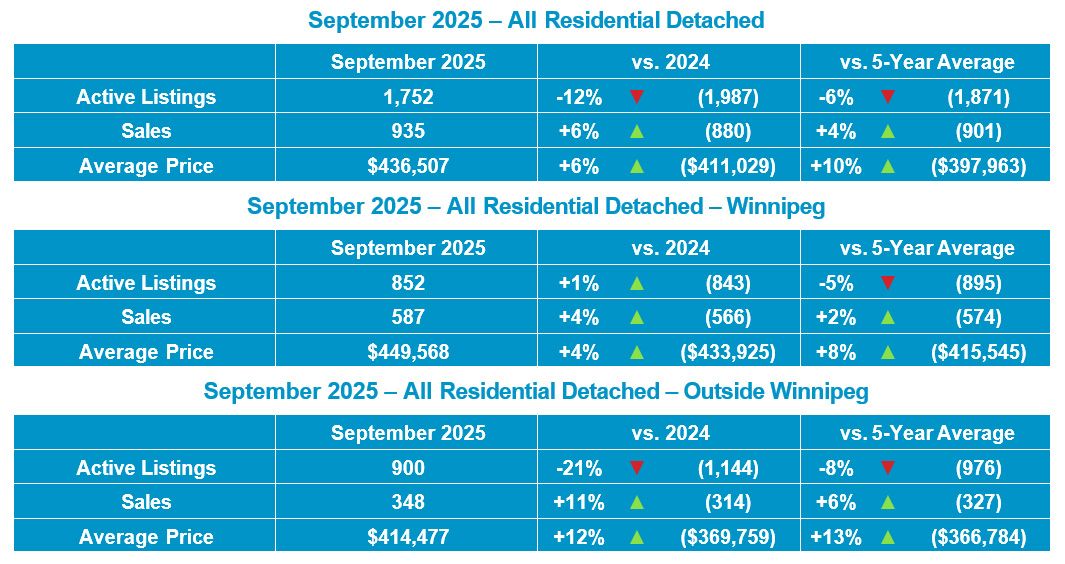 September 2025 – All Residential Detached

| | September 2025 | vs. 2024 | vs. 5-Year Average |
|---|---|---|---|
| Active Listings | 1,752 | -12% ▼ (1,987) | -6% ▼ (1,871) |
| Sales | 935 | +6% ▲ (880) | +4% ▲ (901) |
| Average Price | $436,507 | +6% ▲ ($411,029) | +10% ▲ ($397,963) |

September 2025 – All Residential Detached – Winnipeg

| | September 2025 | vs. 2024 | vs. 5-Year Average |
|---|---|---|---|
| Active Listings | 852 | +1% ▲ (843) | -5% ▼ (895) |
| Sales | 587 | +4% ▲ (566) | +2% ▲ (574) |
| Average Price | $449,568 | +4% ▲ ($433,925) | +8% ▲ ($415,545) |

September 2025 – All Residential Detached – Outside Winnipeg

| | September 2025 | vs. 2024 | vs. 5-Year Average |
|---|---|---|---|
| Active Listings | 900 | -21% ▼ (1,144) | -8% ▼ (976) |
| Sales | 348 | +11% ▲ (314) | +6% ▲ (327) |
| Average Price | $414,477 | +12% ▲ ($369,759) | +13% ▲ ($366,784) |